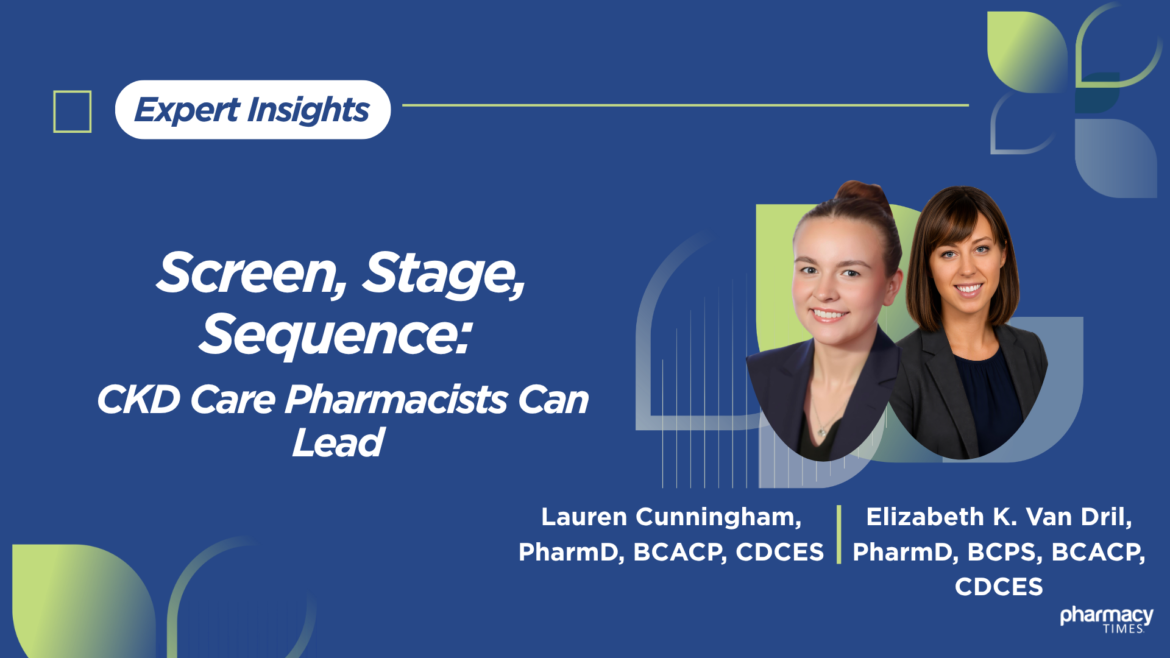 Expert Insights

Screen, Stage, Sequence:
CKD Care Pharmacists Can Lead

Lauren Cunningham, PharmD, BCACP, CDCES

Elizabeth K. Van Dril, PharmD, BCPS, BCACP, CDCES

pharmacy TIMES